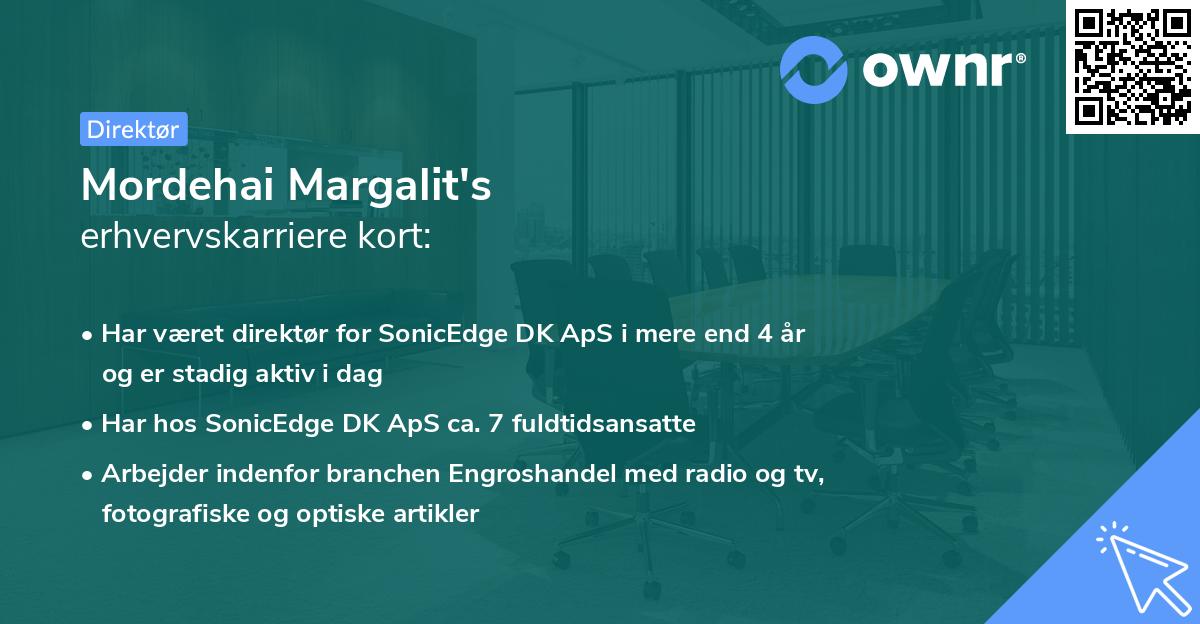 ownr®

Direktør

Mordehai Margalit's
erhvervskarriere kort:

• Har været direktør for SonicEdge DK ApS i mere end 4 år og er stadig aktiv i dag

• Har hos SonicEdge DK ApS ca. 7 fuldtidsansatte

• Arbejder indenfor branchen Engroshandel med radio og tv, fotografiske og optiske artikler